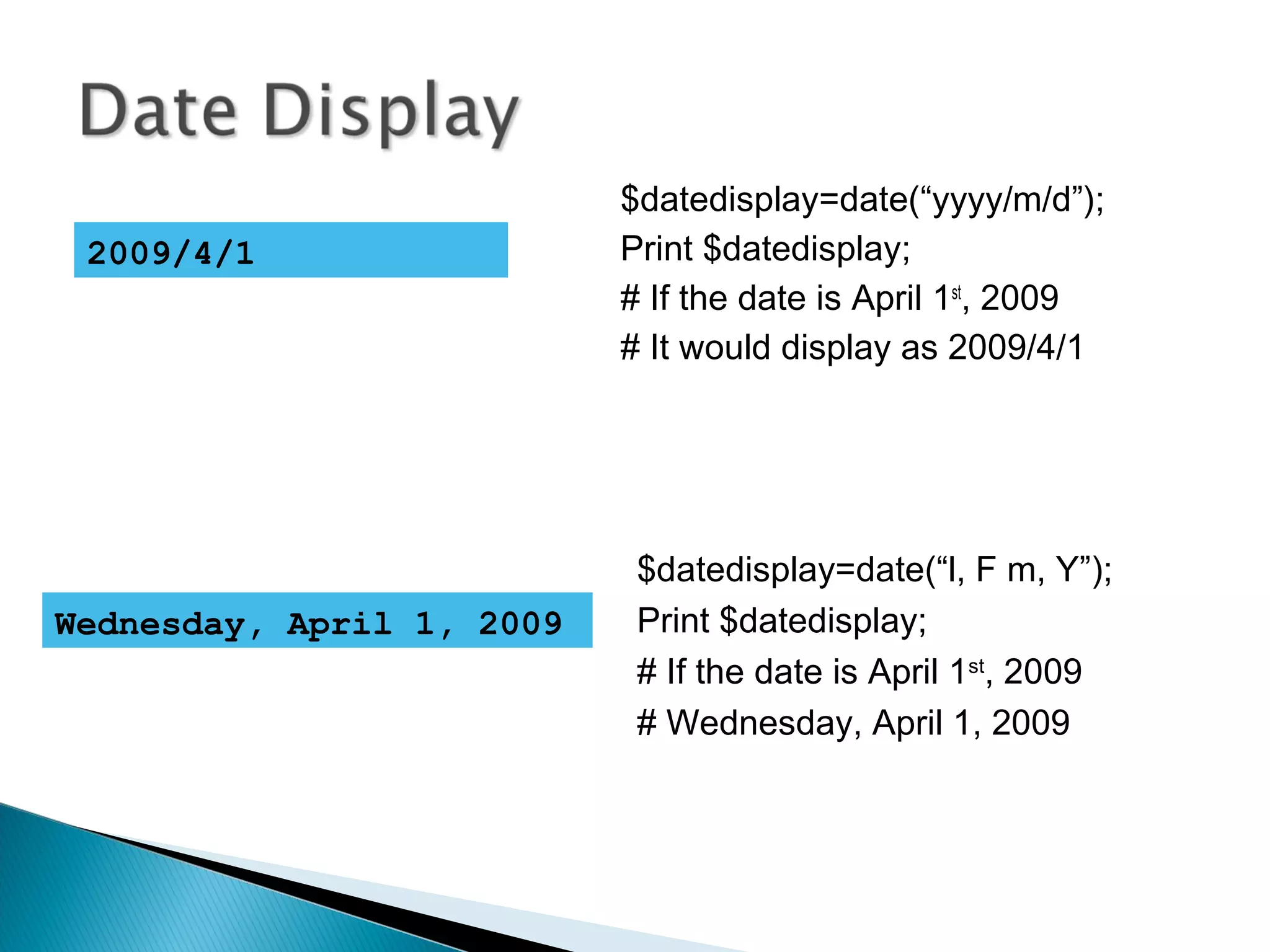 Date Display

2009/4/1

$datedisplay=date(“yyyy/m/d”);
Print $datedisplay;
# If the date is April 1st, 2009
# It would display as 2009/4/1

Wednesday, April 1, 2009

$datedisplay=date(“l, F m, Y”);
Print $datedisplay;
# If the date is April 1st, 2009
# Wednesday, April 1, 2009